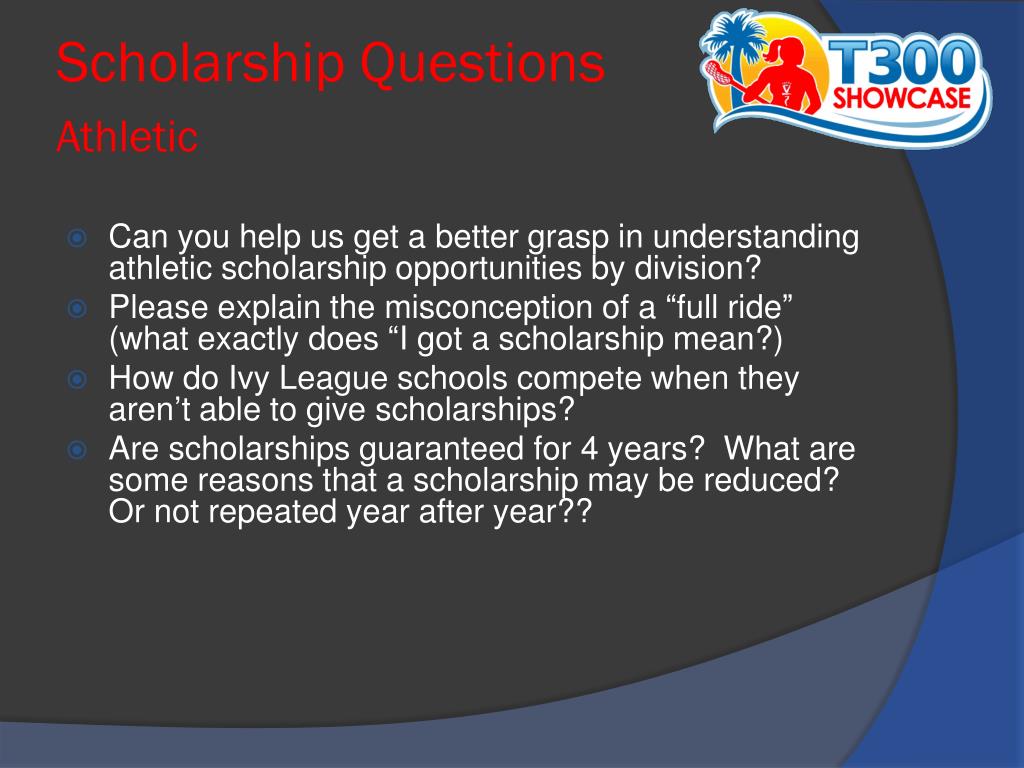 Scholarship Questions
Athletic

T300 SHOWCASE

Can you help us get a better grasp in understanding athletic scholarship opportunities by division?

Please explain the misconception of a “full ride” (what exactly does “I got a scholarship mean?)

How do Ivy League schools compete when they aren’t able to give scholarships?

Are scholarships guaranteed for 4 years? What are some reasons that a scholarship may be reduced? Or not repeated year after year??